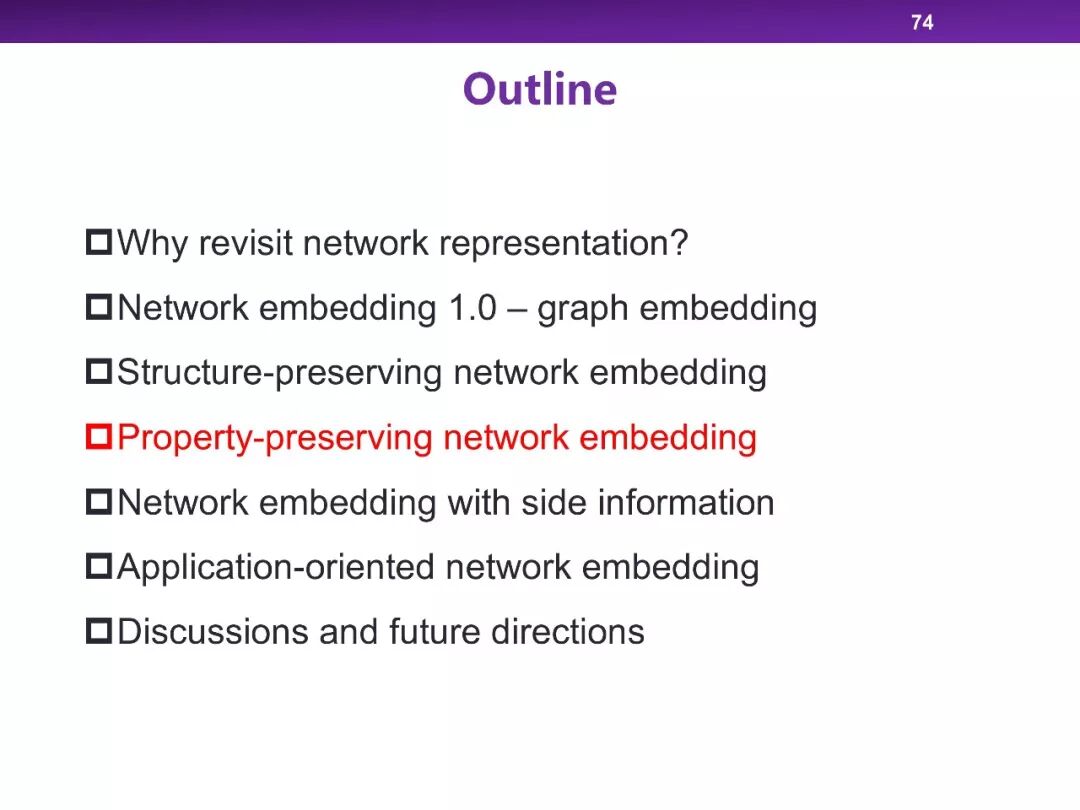 74

Outline

Why revisit network representation?

Network embedding 1.0 – graph embedding

Structure-preserving network embedding

Property-preserving network embedding

Network embedding with side information

Application-oriented network embedding

Discussions and future directions